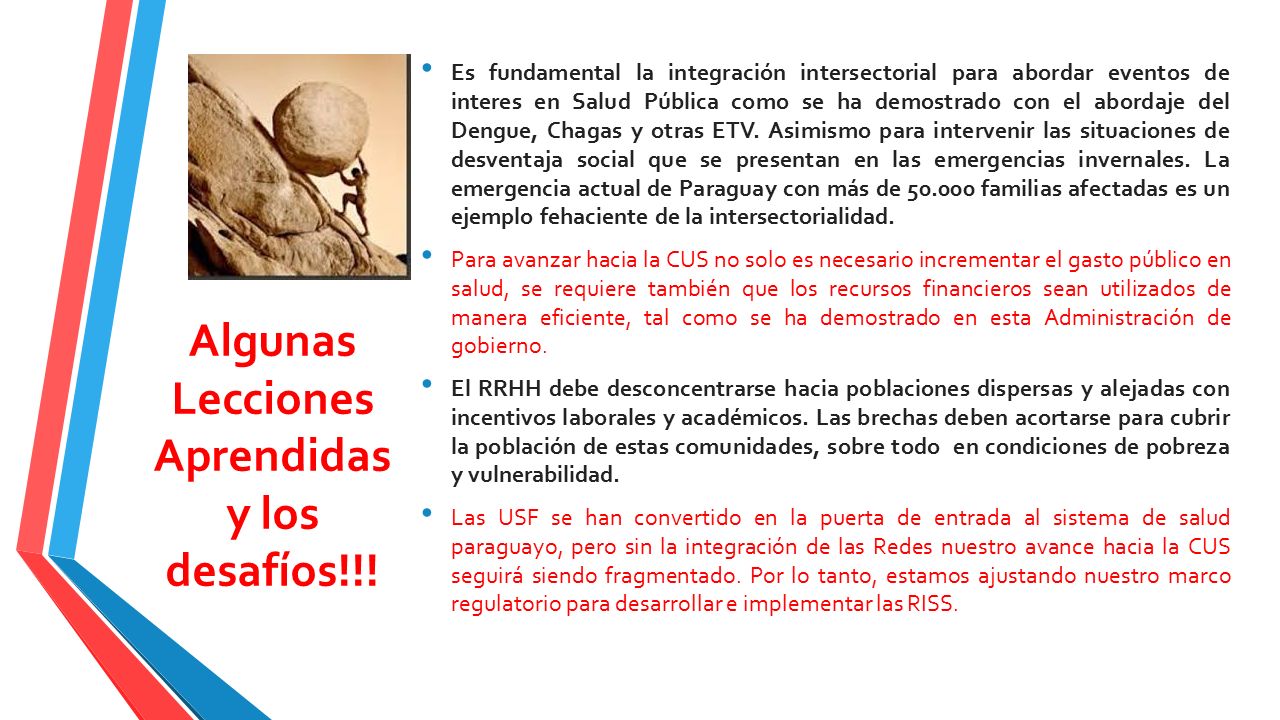 Algunas Lecciones Aprendidas y los desafíos!!!

• Es fundamental la integración intersectorial para abordar eventos de interes en Salud Pública como se ha demostrado con el abordaje del Dengue, Chagas y otras ETV. Asimismo para intervenir las situaciones de desventaja social que se presentan en las emergencias invernales. La emergencia actual de Paraguay con más de 50.000 familias afectadas es un ejemplo fehaciente de la intersectorialidad.

• Para avanzar hacia la CUS no solo es necesario incrementar el gasto público en salud, se requiere también que los recursos financieros sean utilizados de manera eficiente, tal como se ha demostrado en esta Administración de gobierno.

• El RRHH debe desconcentrarse hacia poblaciones dispersas y alejadas con incentivos laborales y académicos. Las brechas deben acortarse para cubrir la población de estas comunidades, sobre todo en condiciones de pobreza y vulnerabilidad.

• Las USF se han convertido en la puerta de entrada al sistema de salud paraguayo, pero sin la integración de las Redes nuestro avance hacia la CUS seguirá siendo fragmentado. Por lo tanto, estamos ajustando nuestro marco regulatorio para desarrollar e implementar las RISS.